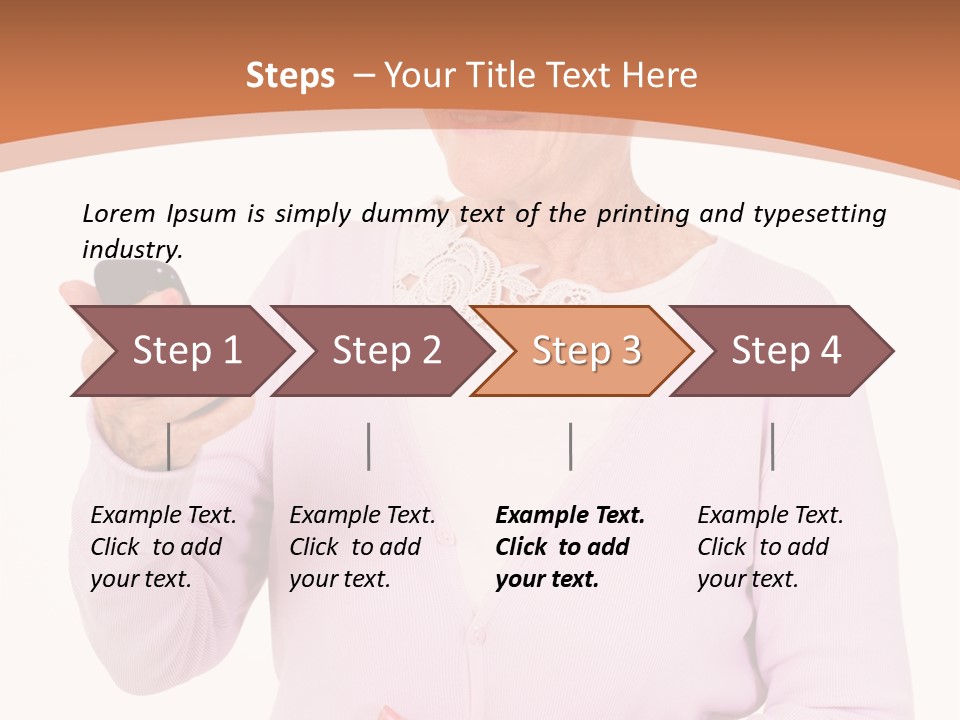 Steps – Your Title Text Here

Lorem Ipsum is simply dummy text of the printing and typesetting industry.

Step 1

Step 2

Step 3

Step 4

Example Text. Click to add your text.

Example Text. Click to add your text.

Example Text. Click to add your text.

Example Text. Click to add your text.